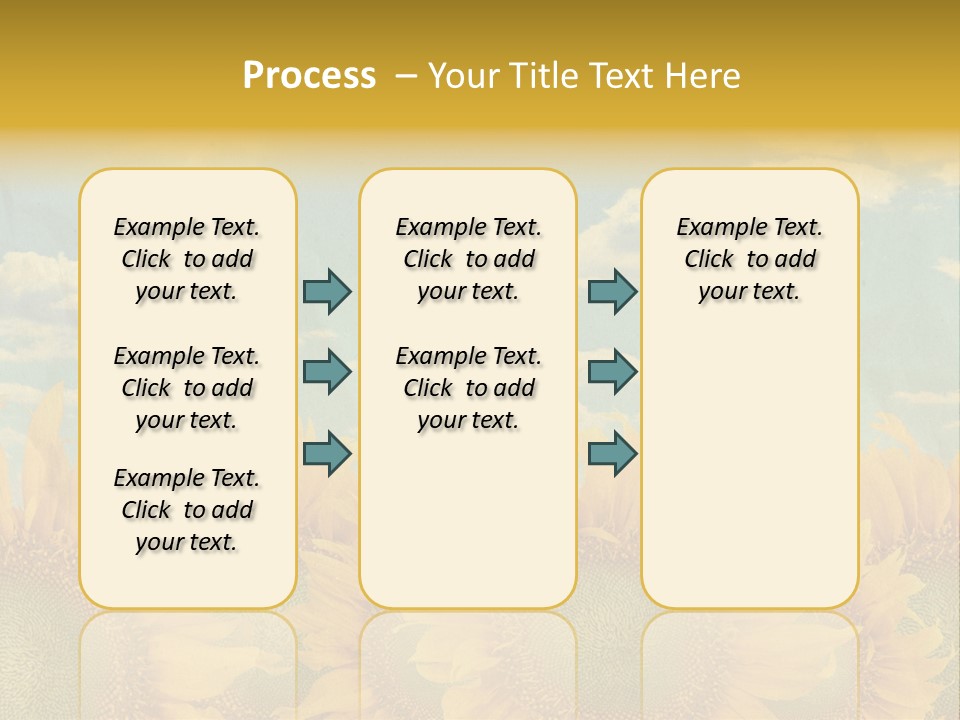 Process – Your Title Text Here

Example Text. Click to add your text.

Example Text. Click to add your text.

Example Text. Click to add your text.

Example Text. Click to add your text.

Example Text. Click to add your text.

Example Text. Click to add your text.